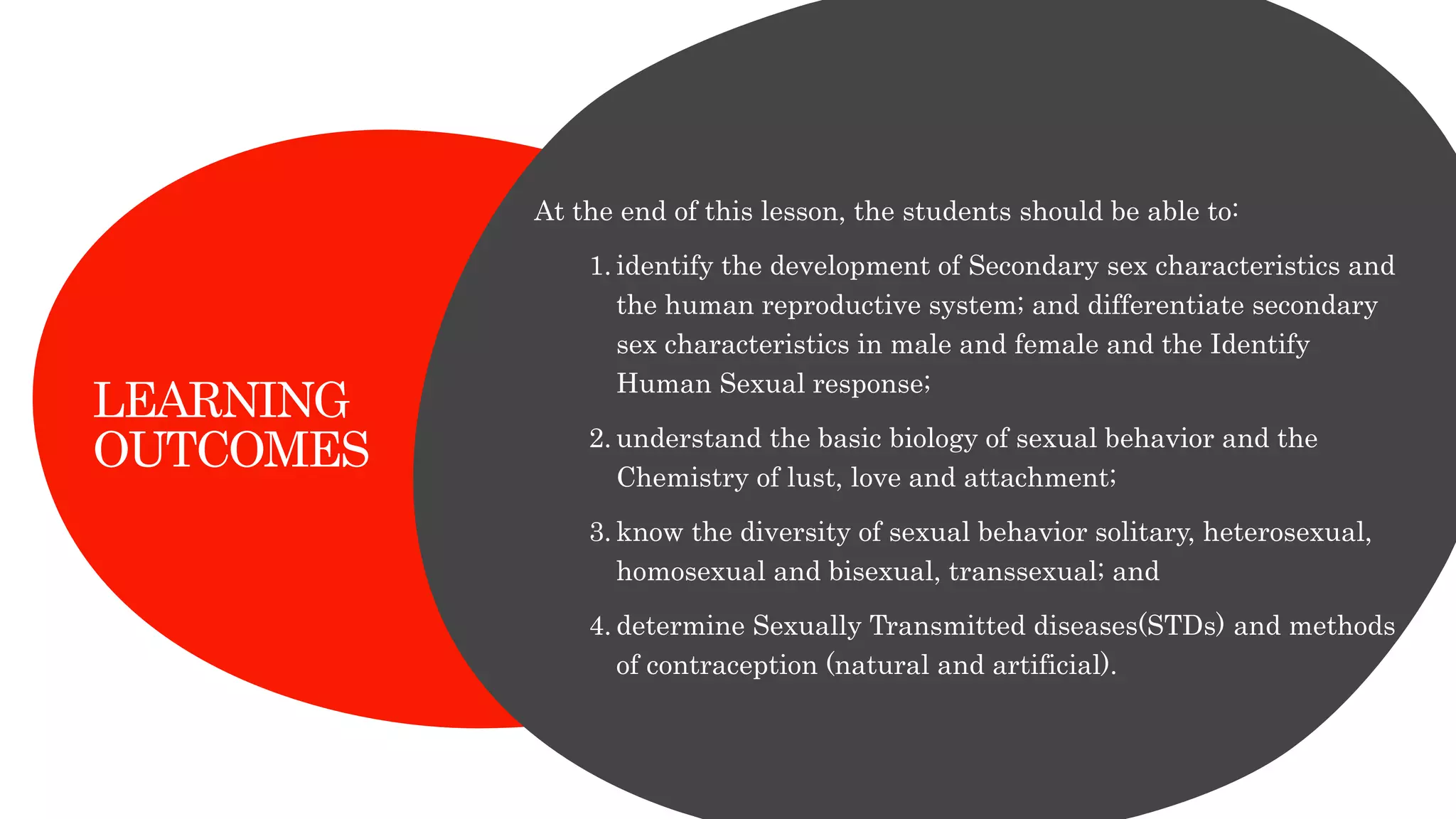 LEARNING OUTCOMES

At the end of this lesson, the students should be able to:

1. identify the development of Secondary sex characteristics and the human reproductive system; and differentiate secondary sex characteristics in male and female and the Identify Human Sexual response;

2. understand the basic biology of sexual behavior and the Chemistry of lust, love and attachment;

3. know the diversity of sexual behavior solitary, heterosexual, homosexual and bisexual, transsexual; and

4. determine Sexually Transmitted diseases(STDs) and methods of contraception (natural and artificial).